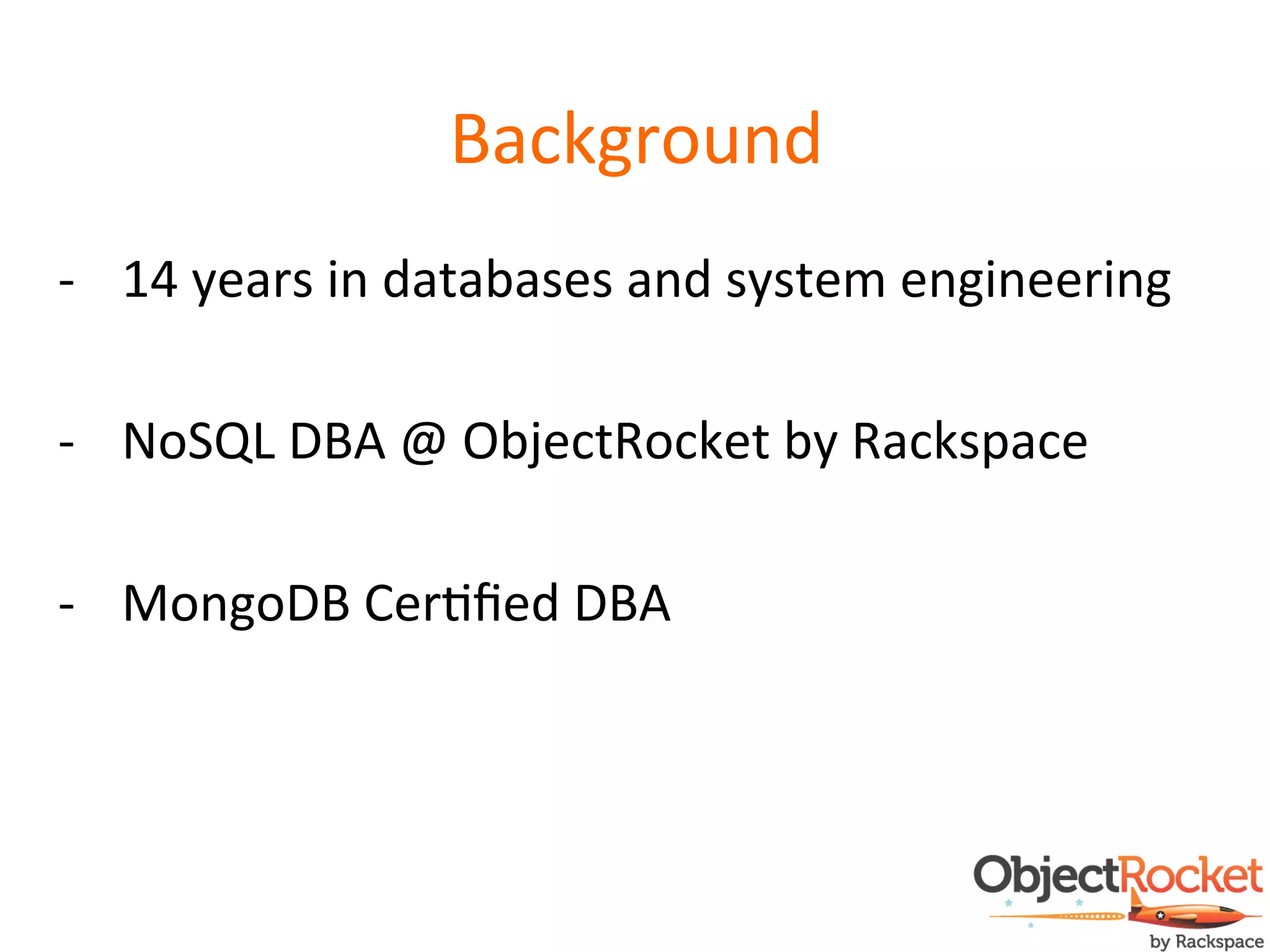 Background

- 14 years in databases and system engineering

- NoSQL DBA @ ObjectRocket by Rackspace

- MongoDB Certified DBA

ObjectRocket
by Rackspace